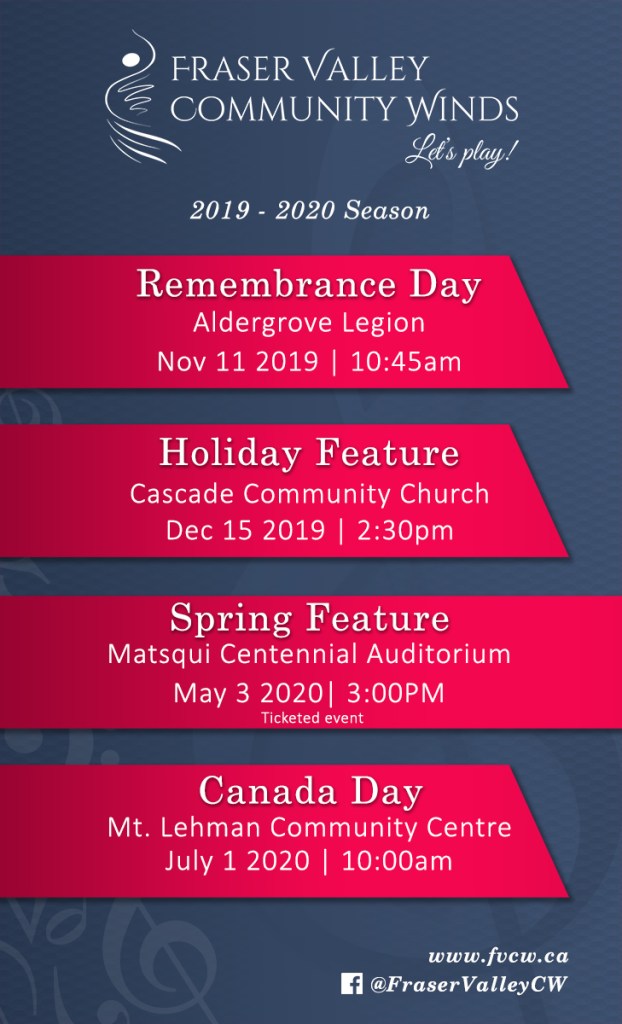 FRASER VALLEY COMMUNITY WINDS
Let's play!

2019 - 2020 Season

Remembrance Day
Aldergrove Legion
Nov 11 2019 | 10:45am

Holiday Feature
Cascade Community Church
Dec 15 2019 | 2:30pm

Spring Feature
Matsqui Centennial Auditorium
May 3 2020| 3:00PM
Ticketed event

Canada Day
Mt. Lehman Community Centre
July 1 2020 | 10:00am

www.fvcw.ca
@FraserValleyCW